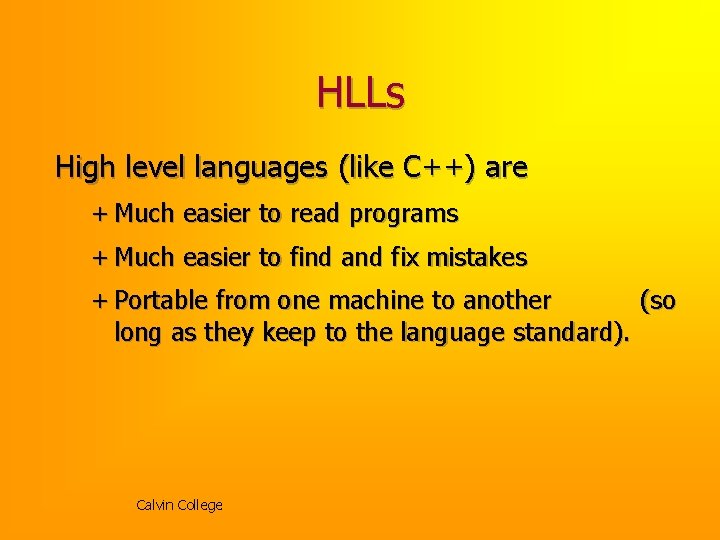 HLLs

High level languages (like C++) are

+ Much easier to read programs

+ Much easier to find and fix mistakes

+ Portable from one machine to another (so long as they keep to the language standard).

Calvin College